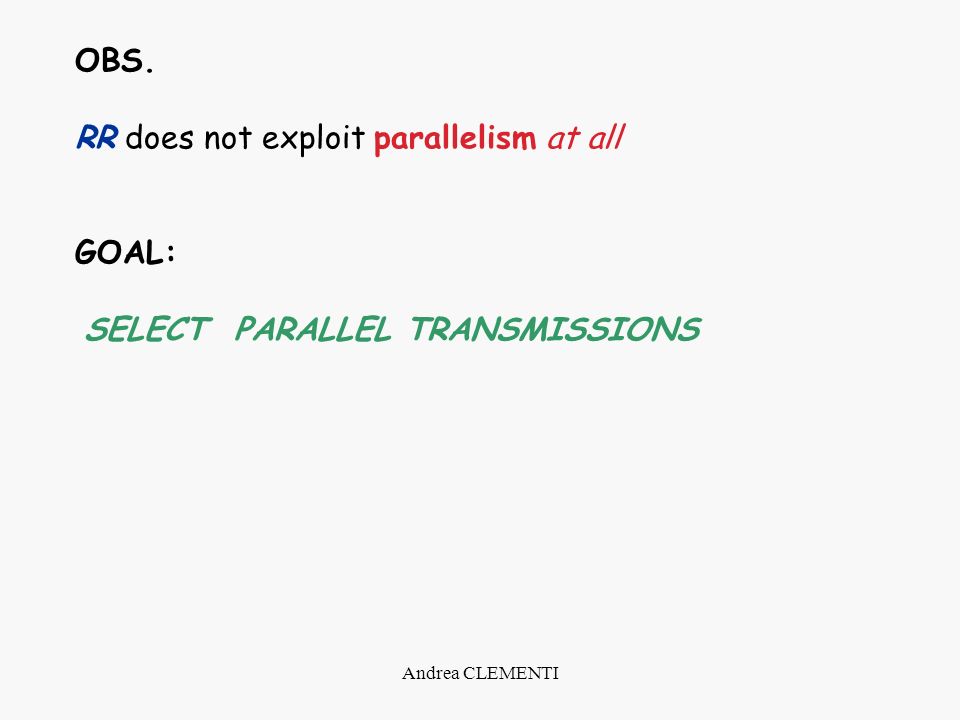 OBS.

RR does not exploit parallelism at all

GOAL:

SELECT PARALLEL TRANSMISSIONS

Andrea CLEMENTI